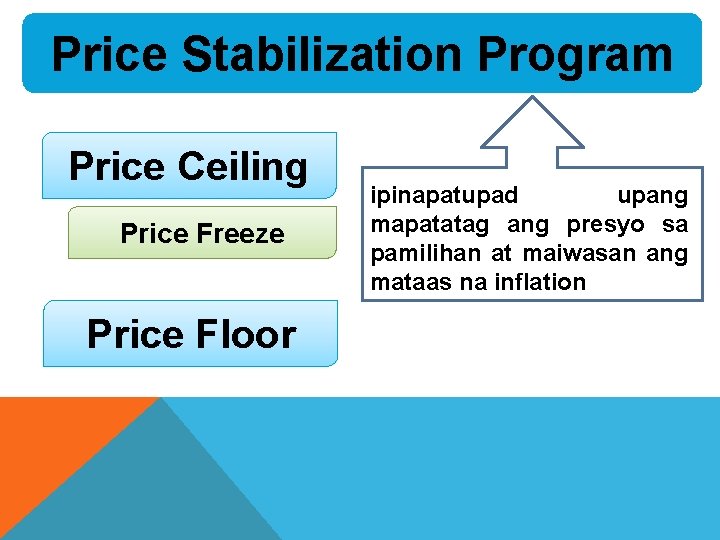 Price Stabilization Program

Price Ceiling

Price Freeze

Price Floor

ipinapatupad upang mapatatag ang presyo sa pamilihan at maiwasan ang mataas na inflation